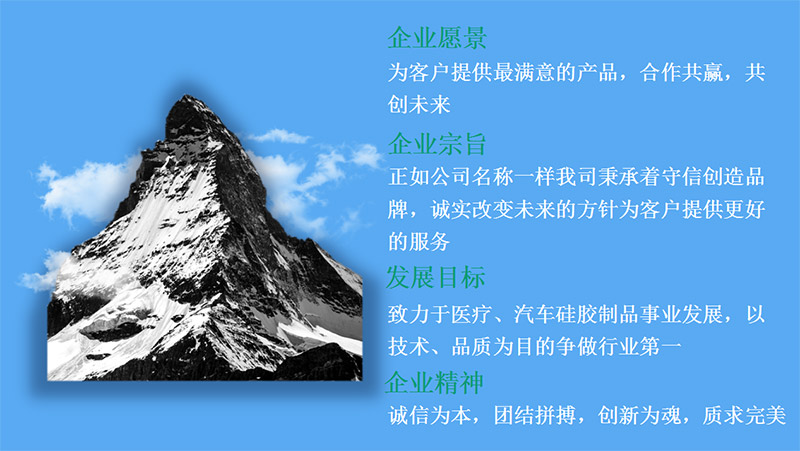 企业愿景
为客户提供最满意的产品，合作共赢，共创未来

企业宗旨
正如公司名称一样我司秉承着守信创造品牌，诚实改变未来的方针为客户提供更好的服务

发展目标
致力于医疗、汽车硅胶制品事业发展，以技术、品质为目的争做行业第一

企业精神
诚信为本，团结拼搏，创新为魂，质求完美